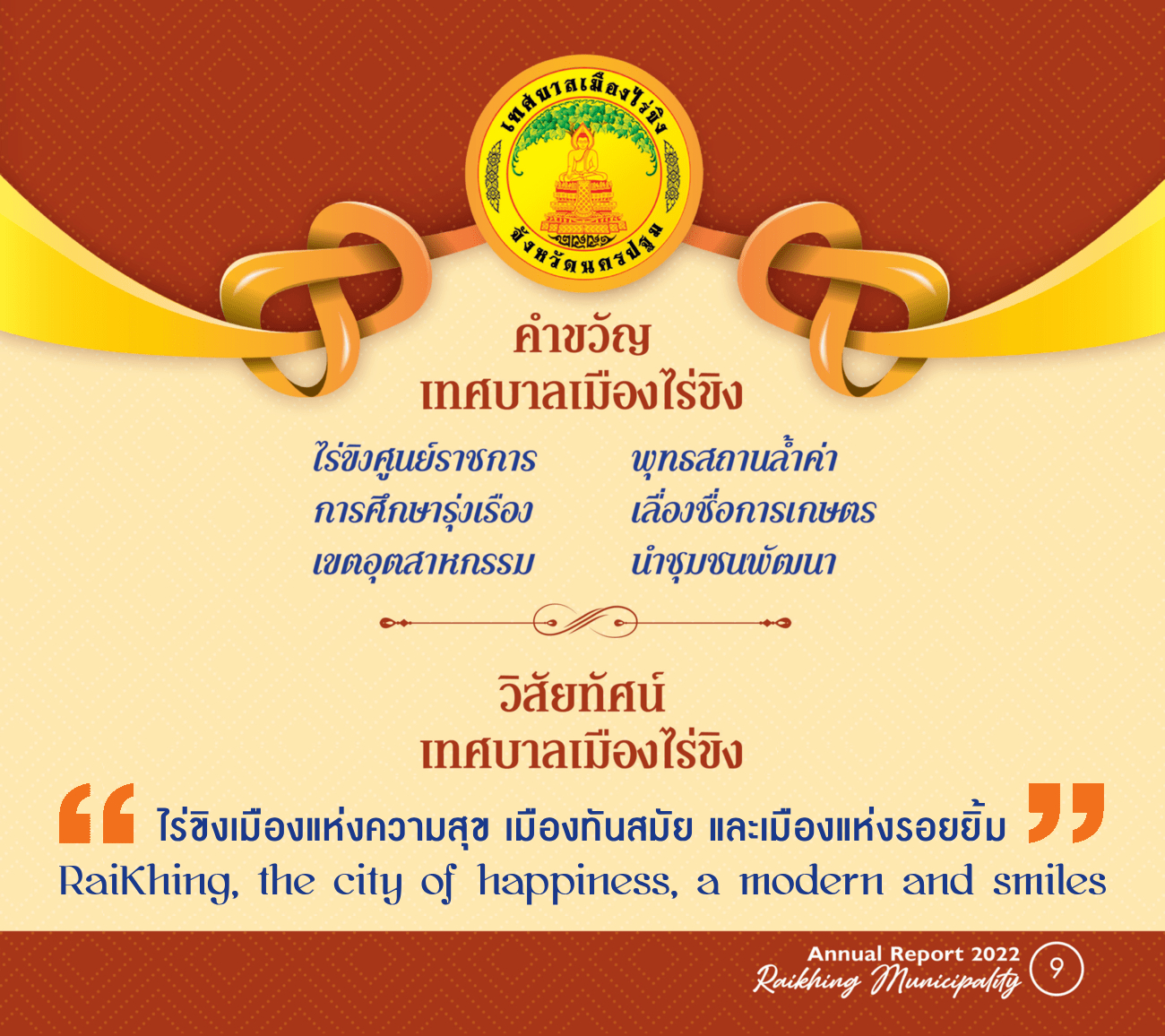 เทศบาลเมืองไร่ขิง
จังหวัดนครปฐม

คำขวัญ
เทศบาลเมืองไร่ขิง

ไร่ขิงศูนย์ราชการ
การศึกษารุ่งเรือง
เขตอุตสาหกรรม

พุทธสถานล้ำค่า
เลื่องชื่อการเกษตร
นำชุมชนพัฒนา

วิสัยทัศน์
เทศบาลเมืองไร่ขิง

“ ไร่ขิงเมืองแห่งความสุข เมืองทันสมัย และเมืองแห่งรอยยิ้ม ”
RaiKhing, the city of happiness, a modern and smiles

Annual Report 2022
Raikhing Municipality
9